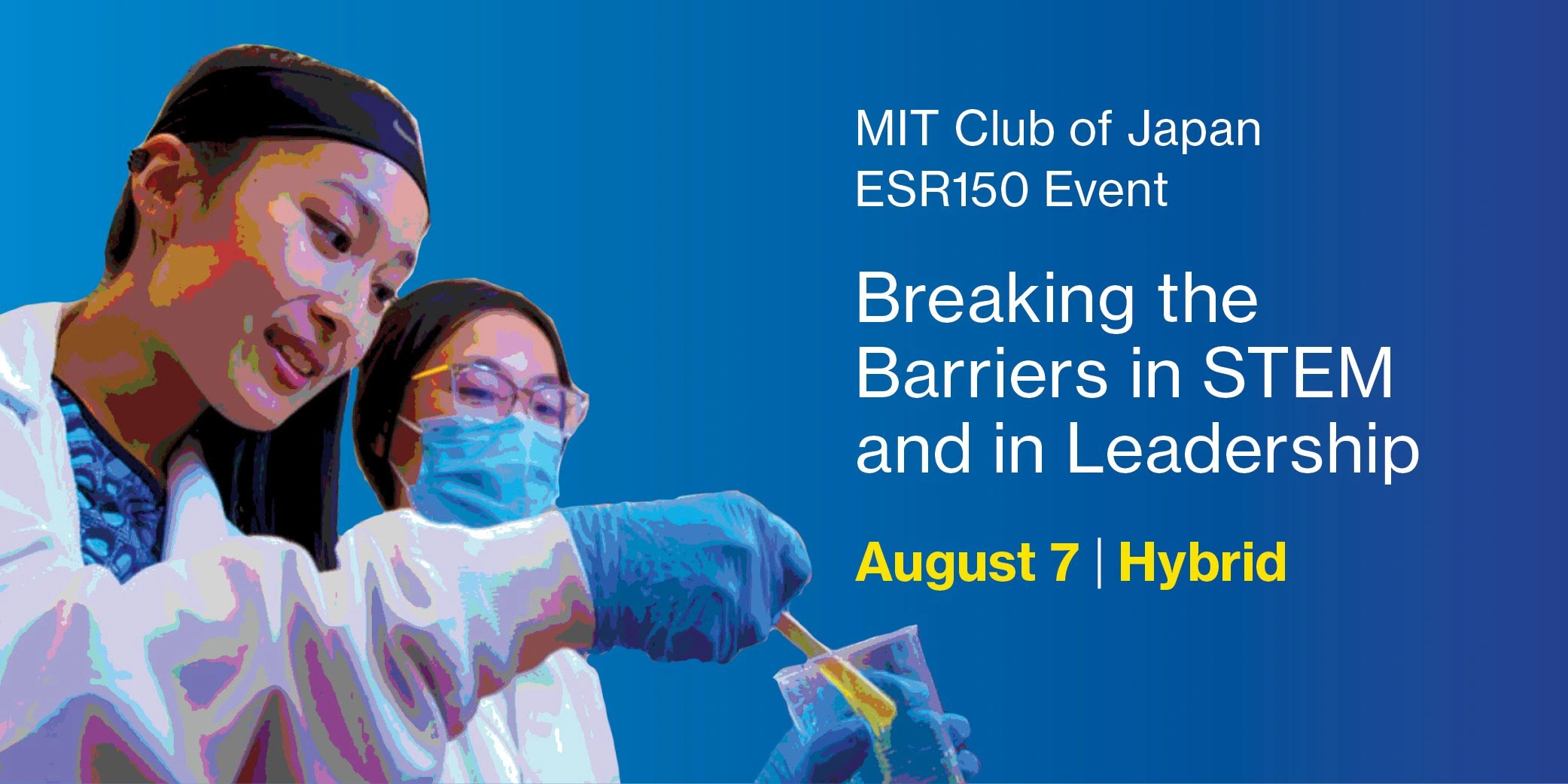 MIT Club of Japan
ESR150 Event

Breaking the Barriers in STEM and in Leadership

August 7 | Hybrid